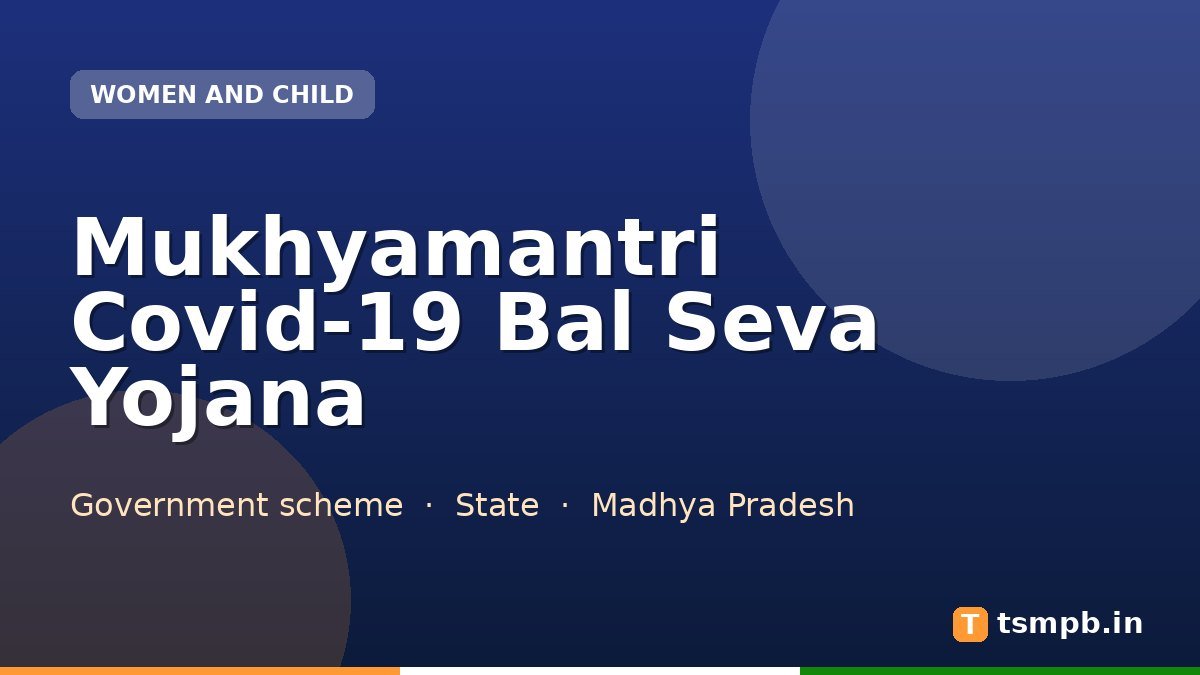 WOMEN AND CHILD

Mukhyamantri Covid-19 Bal Seva Yojana

Government scheme · State · Madhya Pradesh

T tsmpb.in